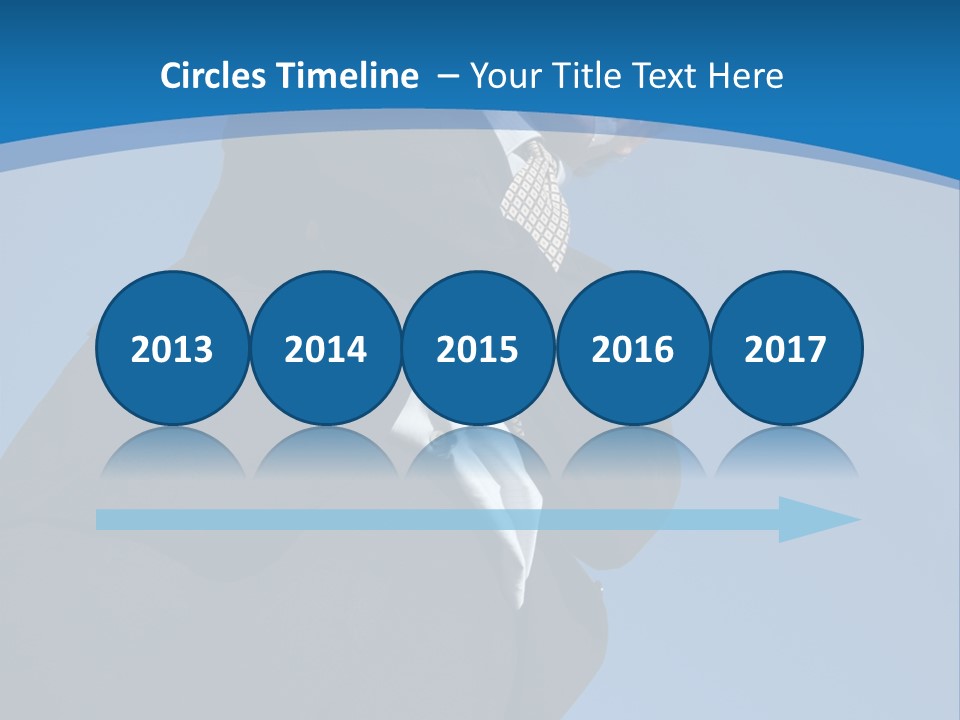 Circles Timeline – Your Title Text Here

2013

2014

2015

2016

2017